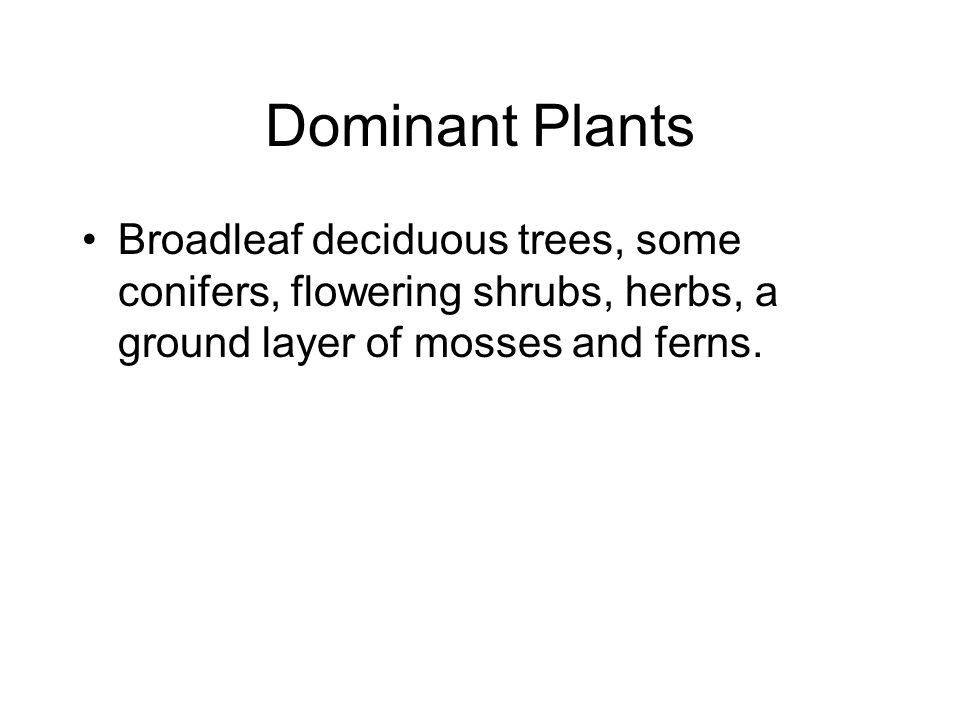 Dominant Plants

• Broadleaf deciduous trees, some conifers, flowering shrubs, herbs, a ground layer of mosses and ferns.